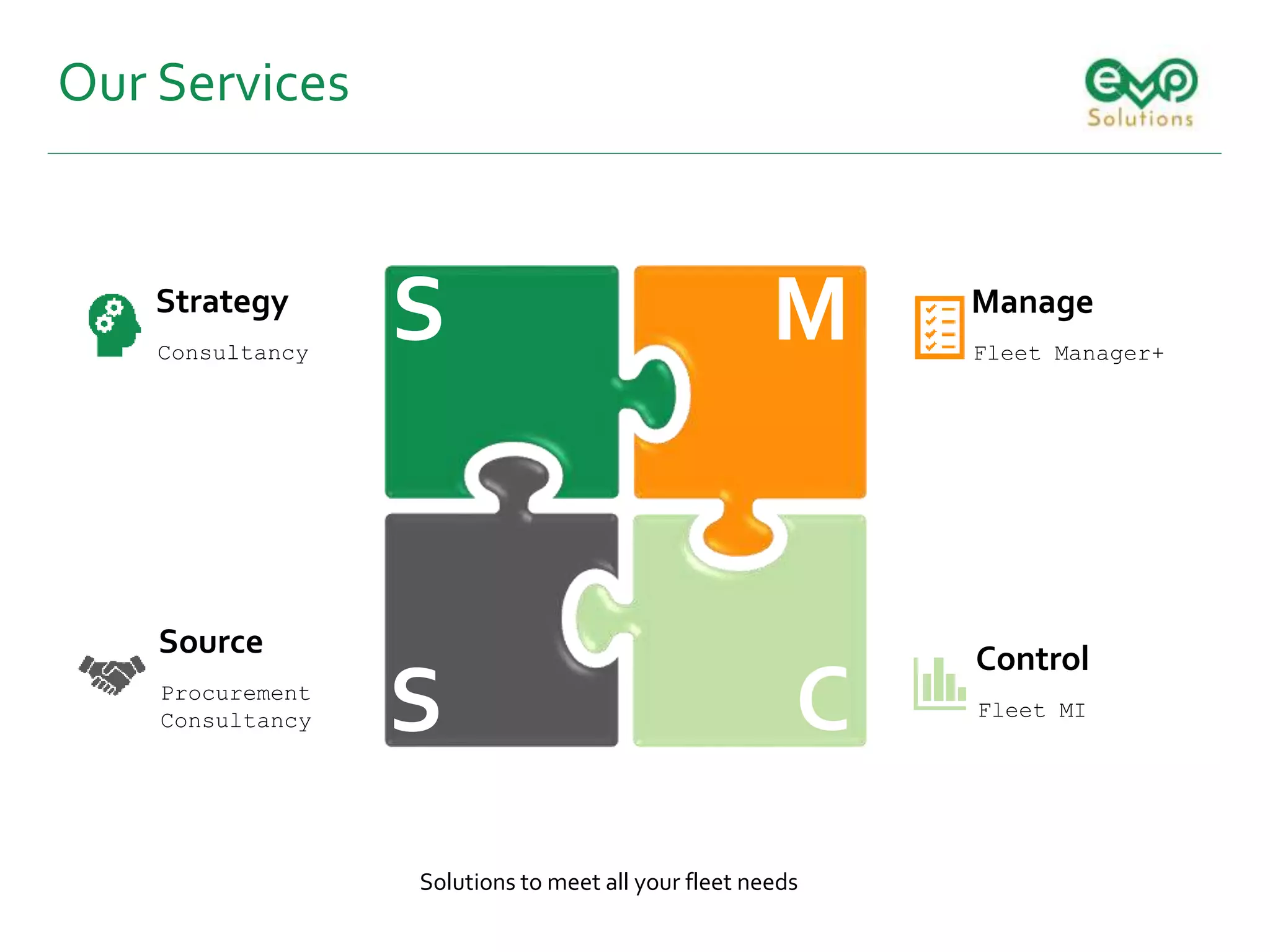 Our Services

evo
Solutions

Strategy

Consultancy

S

M

Manage

Fleet Manager+

Source

Procurement Consultancy

S

C

Control

Fleet MI

Solutions to meet all your fleet needs